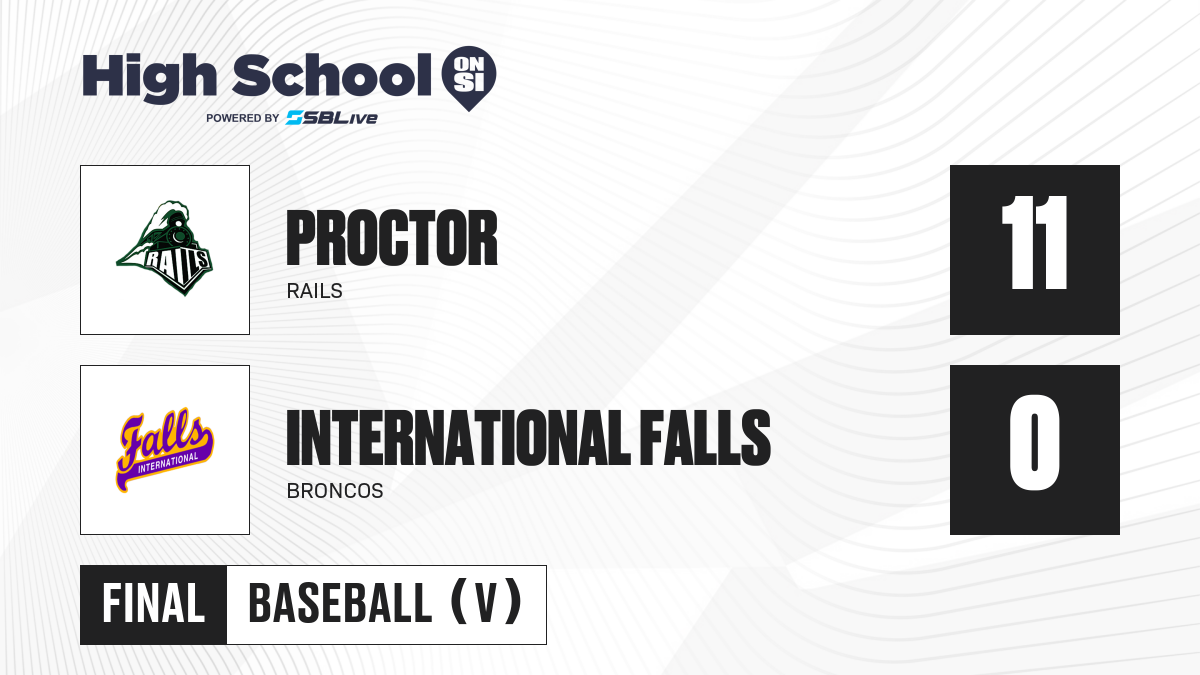 High School ON SI
POWERED BY SBLive

RAILS

PROCTOR
RAILS

11

Falls INTERNATIONAL

INTERNATIONAL FALLS
BRONCOS

0

FINAL BASEBALL (V)